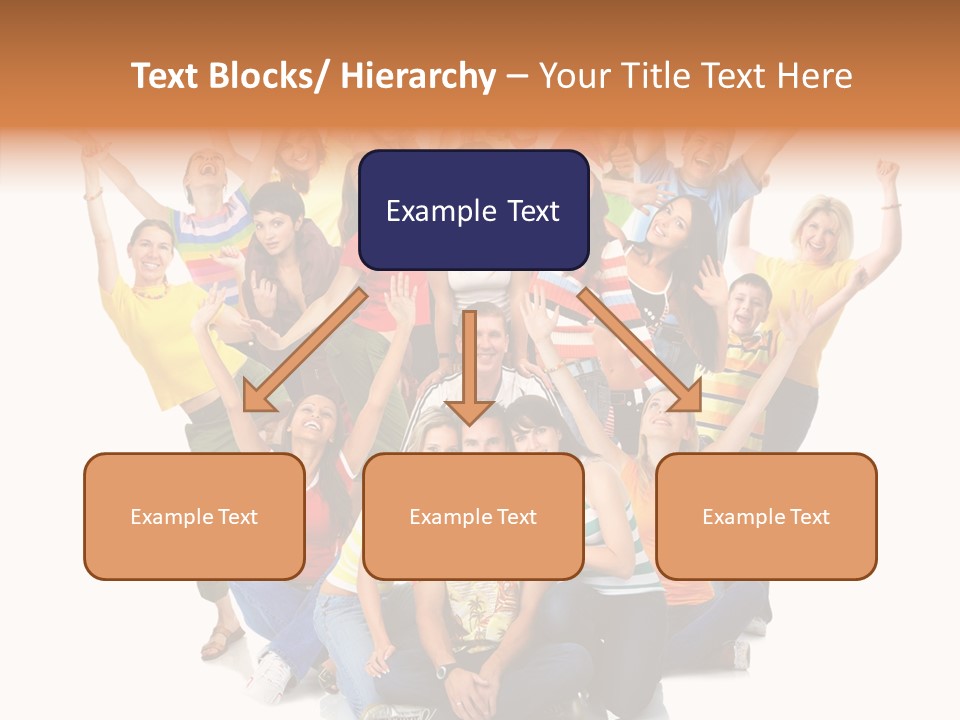 Text Blocks/ Hierarchy – Your Title Text Here

Example Text

Example Text

Example Text

Example Text